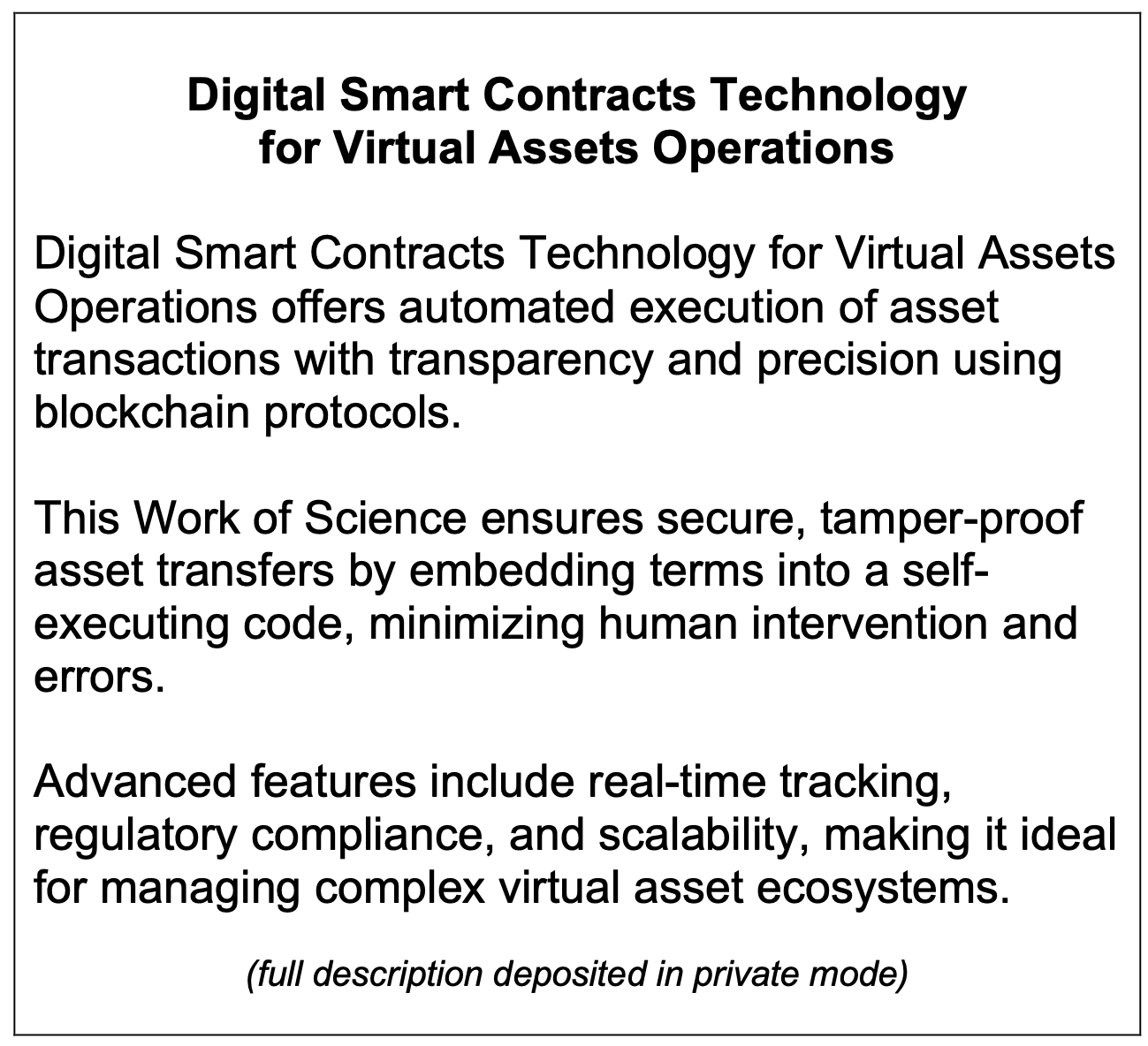 Digital Smart Contracts Technology for Virtual Assets Operations

Digital Smart Contracts Technology for Virtual Assets Operations offers automated execution of asset transactions with transparency and precision using blockchain protocols.

This Work of Science ensures secure, tamper-proof asset transfers by embedding terms into a self-executing code, minimizing human intervention and errors.

Advanced features include real-time tracking, regulatory compliance, and scalability, making it ideal for managing complex virtual asset ecosystems.

(full description deposited in private mode)